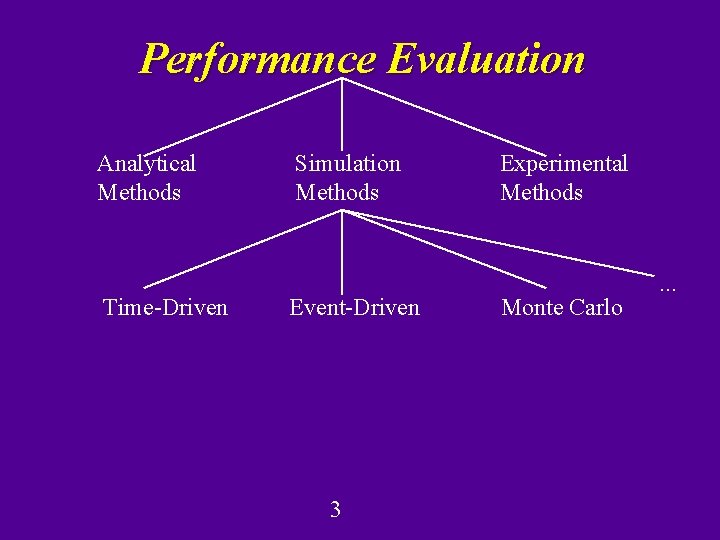 Performance Evaluation

Analytical Methods

Simulation Methods

Experimental Methods

Time-Driven

Event-Driven

Monte Carlo

...

3